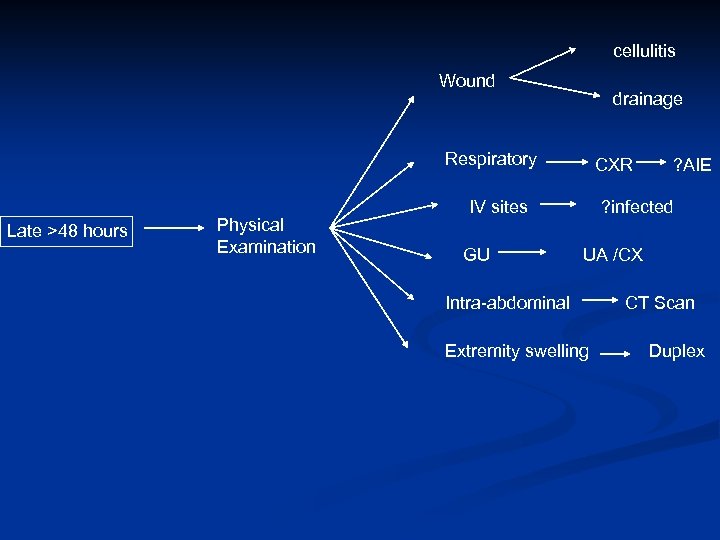 Late >48 hours

Physical Examination

Wound

cellulitis

drainage

Respiratory

CXR

?AIE

IV sites

?infected

GU

UA /CX

Intra-abdominal

CT Scan

Extremity swelling

Duplex